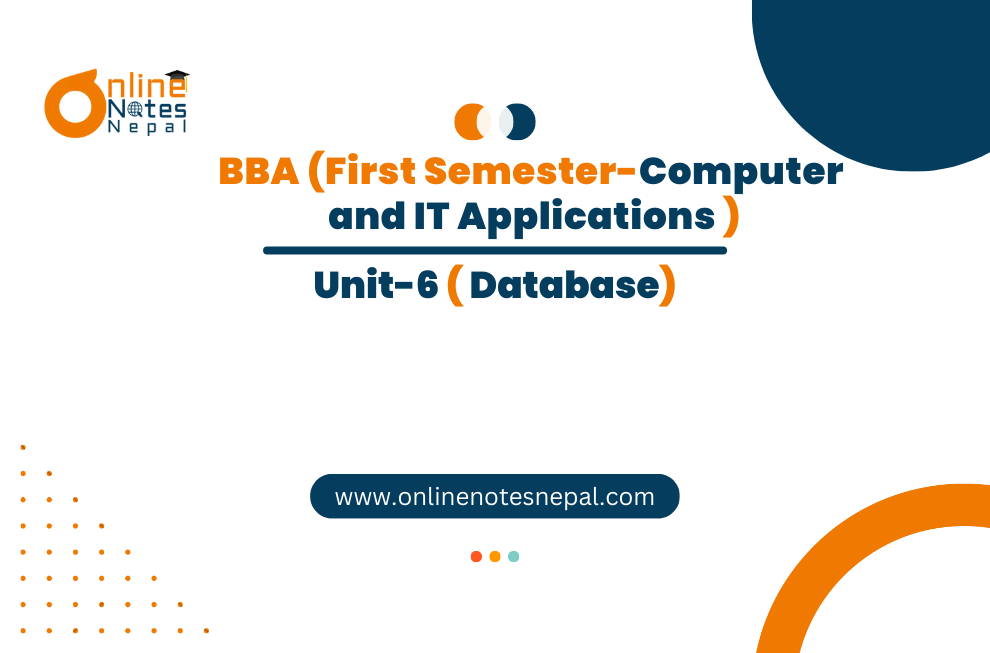 Online Notes Nepal

BBA (First Semester-Computer and IT Applications )

Unit-6 ( Database)

www.onlinenotesnepal.com